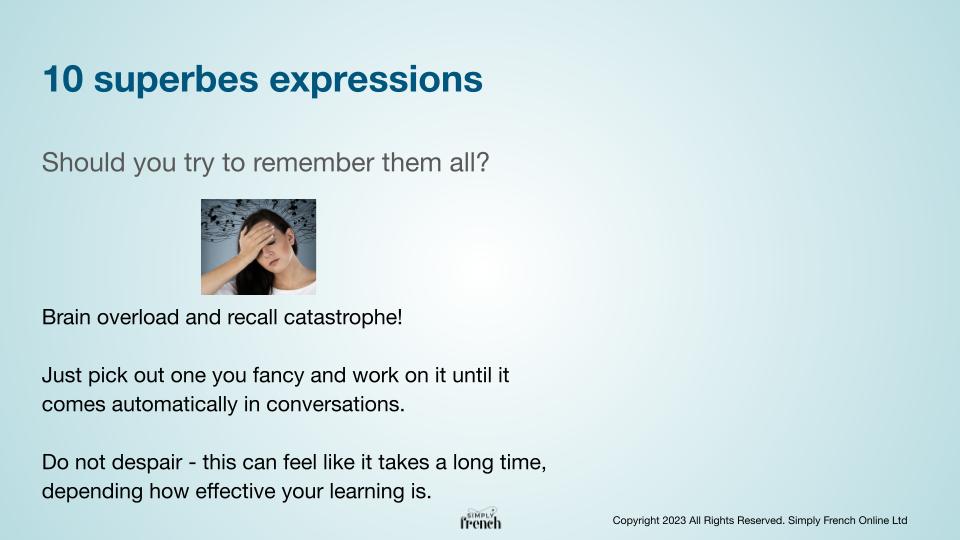 10 superbes expressions

Should you try to remember them all?

Brain overload and recall catastrophe!

Just pick out one you fancy and work on it until it comes automatically in conversations.

Do not despair - this can feel like it takes a long time, depending how effective your learning is.

SIMPLY French

Copyright 2023 All Rights Reserved. Simply French Online Ltd